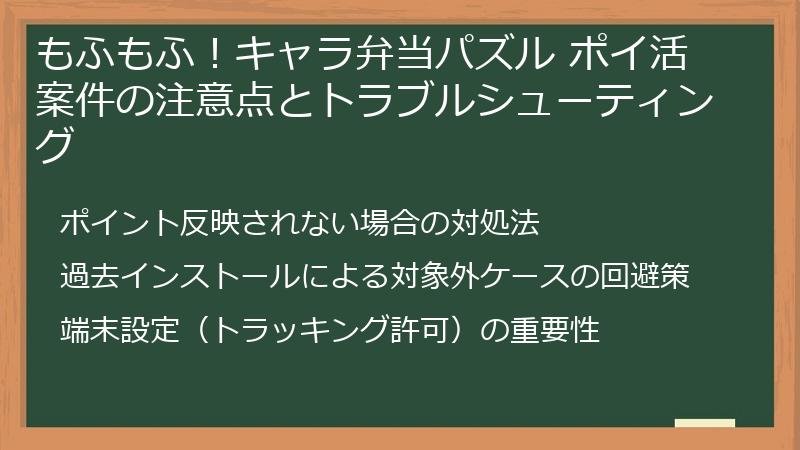 もふもふ！キャラ弁当パズル ポイ活案件の注意点とトラブルシューティング

ポイント反映されない場合の対処法

過去インストールによる対象外ケースの回避策

端末設定（トラッキング許可）の重要性